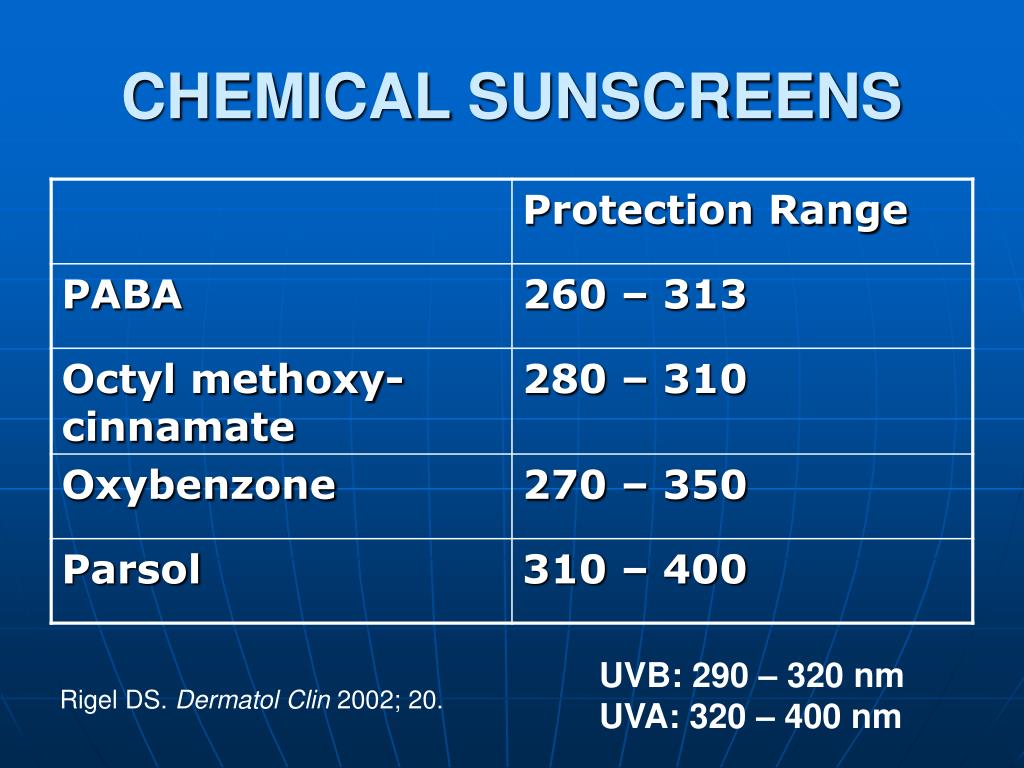 CHEMICAL SUNSCREENS

| | Protection Range |
|---|---|
| PABA | 260 – 313 |
| Octyl methoxy-cinnamate | 280 – 310 |
| Oxybenzone | 270 – 350 |
| Parsol | 310 – 400 |

Rigel DS. Dermatol Clin 2002; 20.

UVB: 290 – 320 nm
UVA: 320 – 400 nm